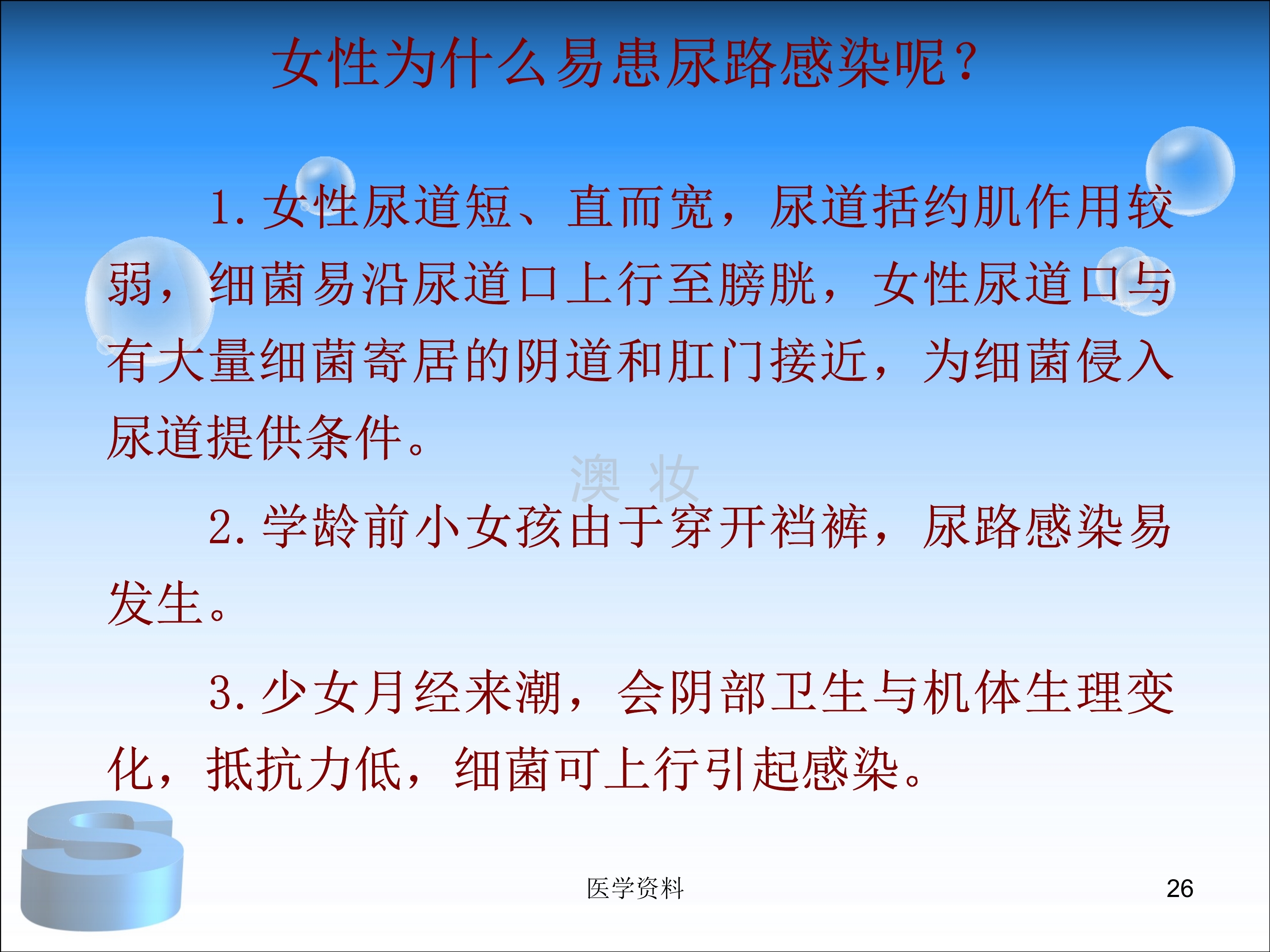 女性为什么易患尿路感染呢？

1. 女性尿道短、直而宽，尿道括约肌作用较弱，细菌易沿尿道口上行至膀胱，女性尿道口与有大量细菌寄居的阴道和肛门接近，为细菌侵入尿道提供条件。

澳 妆

2. 学龄前小女孩由于穿开裆裤，尿路感染易发生。

3. 少女月经来潮，会阴部卫生与机体生理变化，抵抗力低，细菌可上行引起感染。

S

医学资料

26